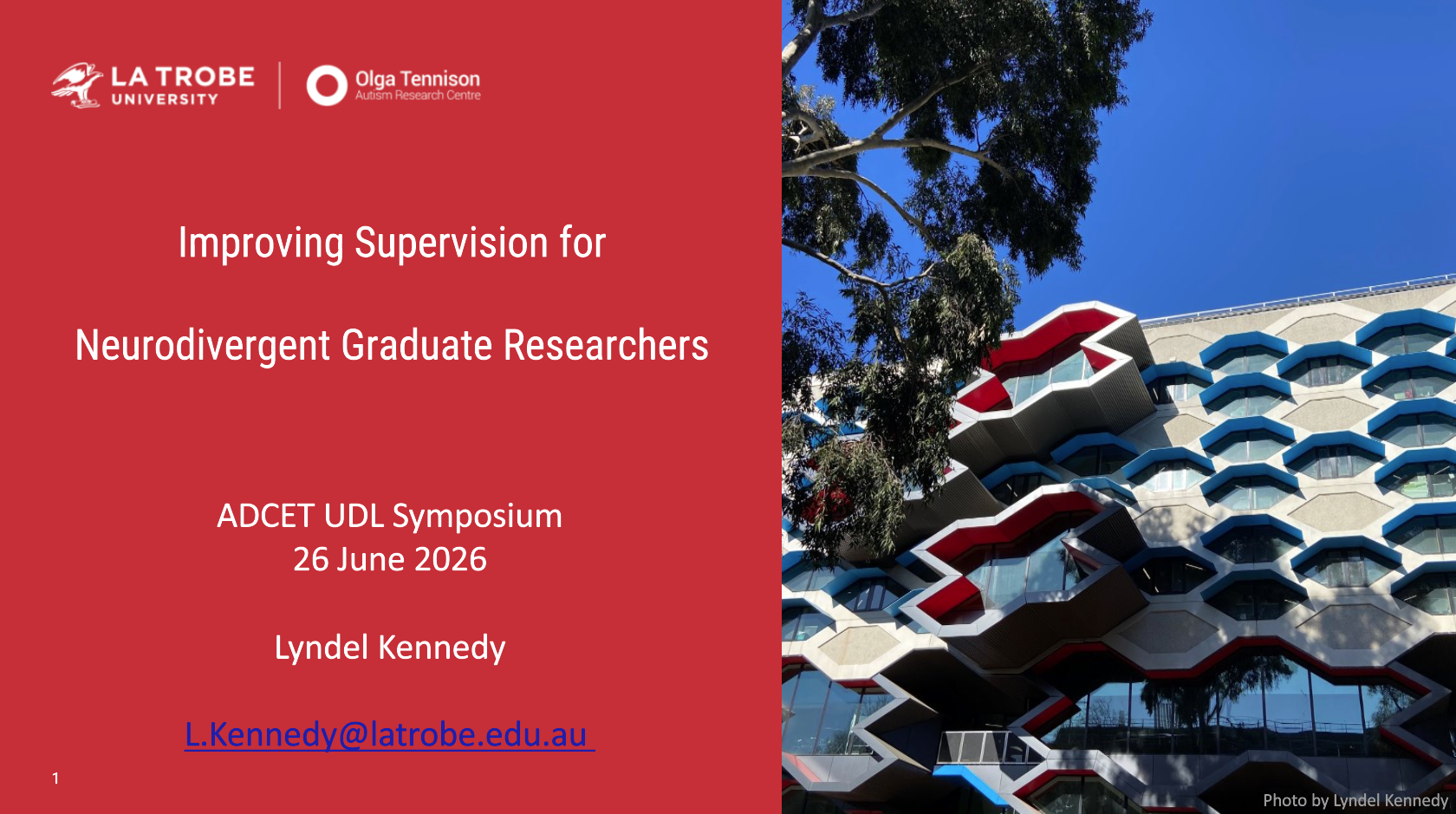 LA TROBE UNIVERSITY

Olga Tennison
Autism Research Centre

Improving Supervision for

Neurodivergent Graduate Researchers

ADCET UDL Symposium
26 June 2026

Lyndel Kennedy

L.Kennedy@latrobe.edu.au

1

Photo by Lyndel Kennedy